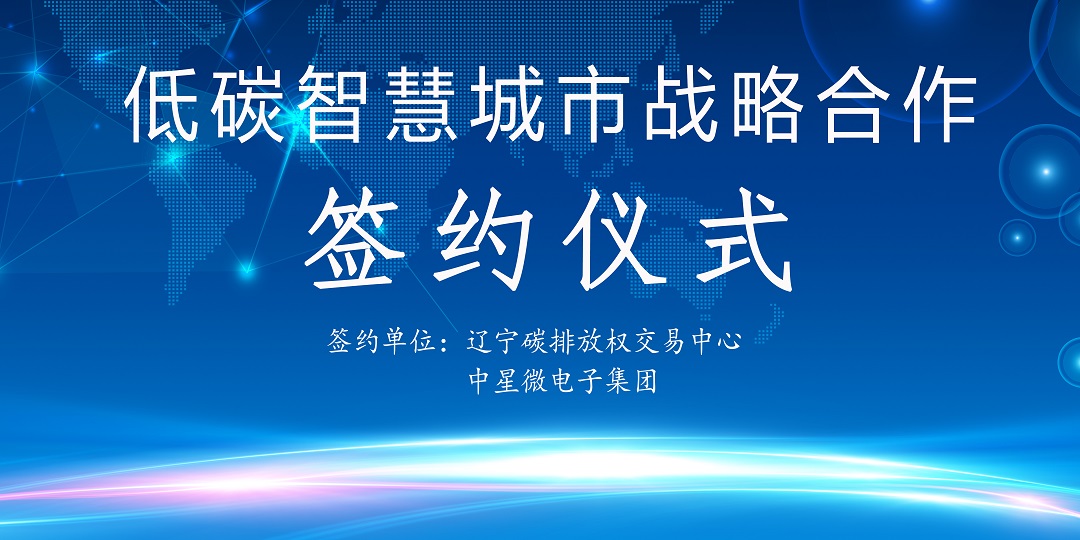 低碳智慧城市战略合作

签约仪式

签约单位：辽宁碳排放权交易中心
中星微电子集团